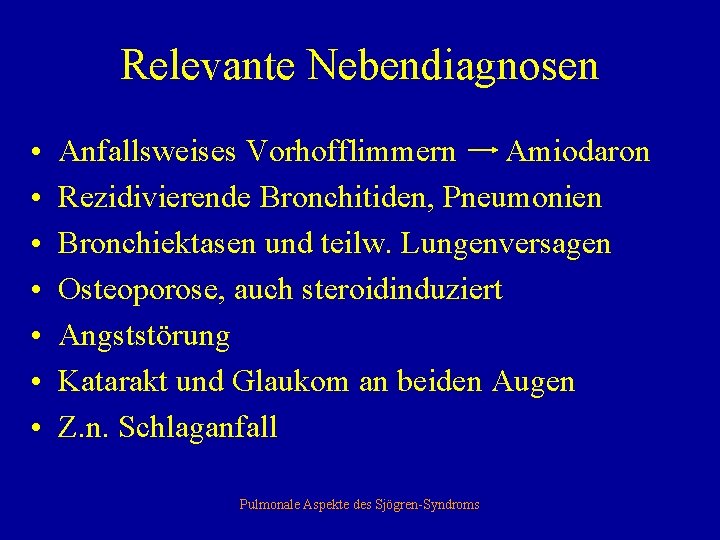 Relevante Nebendiagnosen

• Anfallsweises Vorhofflimmern → Amiodaron
• Rezidivierende Bronchitiden, Pneumonien
• Bronchiektasen und teilw. Lungenversagen
• Osteoporose, auch steroidinduziert
• Angststörung
• Katarakt und Glaukom an beiden Augen
• Z.n. Schlaganfall

Pulmonale Aspekte des Sjögren-Syndroms